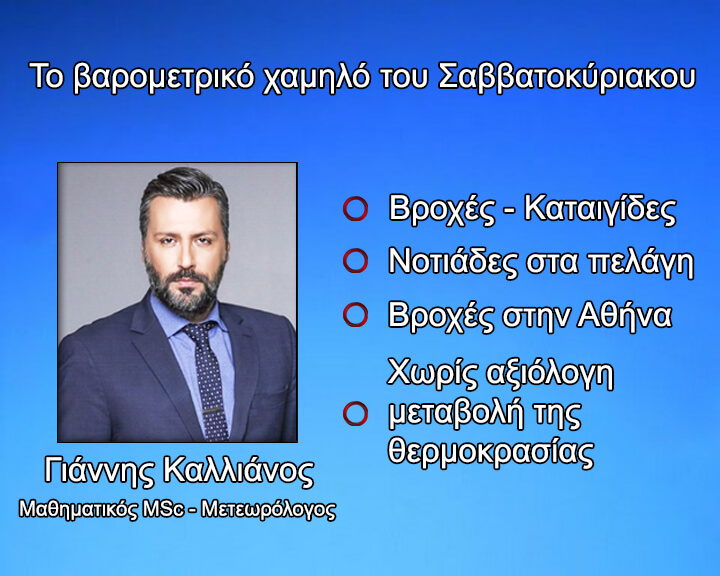 Το βαρομετρικό χαμηλό του Σαββατοκύριακου

Βροχές - Καταιγίδες

Νοτιάδες στα πελάγη

Βροχές στην Αθήνα

Χωρίς αξιόλογη μεταβολή της θερμοκρασίας

Γιάννης Καλλιάνος

Μαθηματικός MSc - Μετεωρόλογος